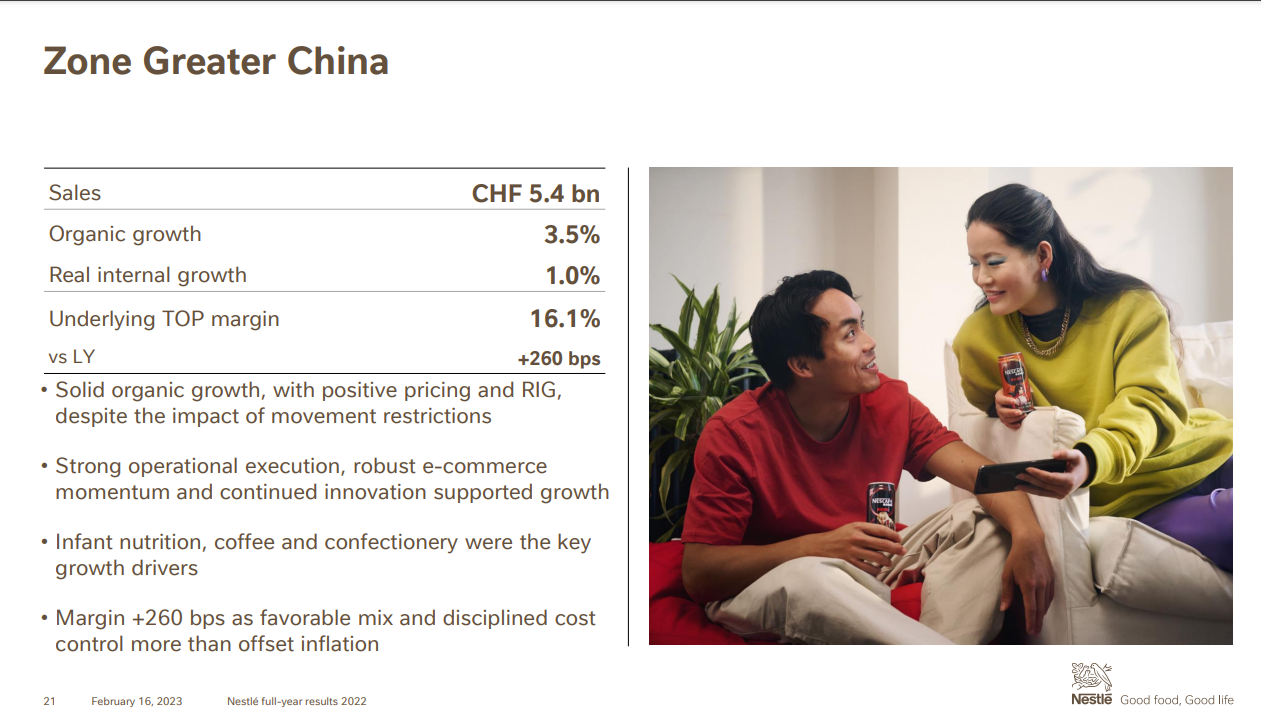 Zone Greater China

| Sales | CHF 5.4 bn |
|---|---|
| Organic growth | 3.5% |
| Real internal growth | 1.0% |
| Underlying TOP margin | 16.1% |
| vs LY | +260 bps |

• Solid organic growth, with positive pricing and RIG, despite the impact of movement restrictions

• Strong operational execution, robust e-commerce momentum and continued innovation supported growth

• Infant nutrition, coffee and confectionery were the key growth drivers

• Margin +260 bps as favorable mix and disciplined cost control more than offset inflation

NESCAFÉ

NESCAFÉ

21 February 16, 2023 Nestlé full-year results 2022

Nestlé Good food, Good life